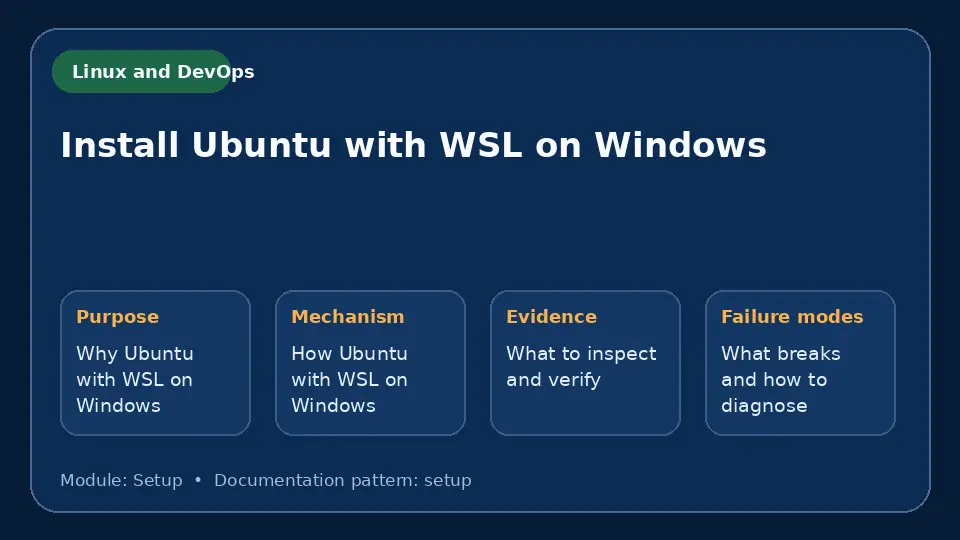 Linux and DevOps

Install Ubuntu with WSL on Windows

Purpose
Why Ubuntu with WSL on Windows

Mechanism
How Ubuntu with WSL on Windows

Evidence
What to inspect and verify

Failure modes
What breaks and how to diagnose

Module: Setup • Documentation pattern: setup